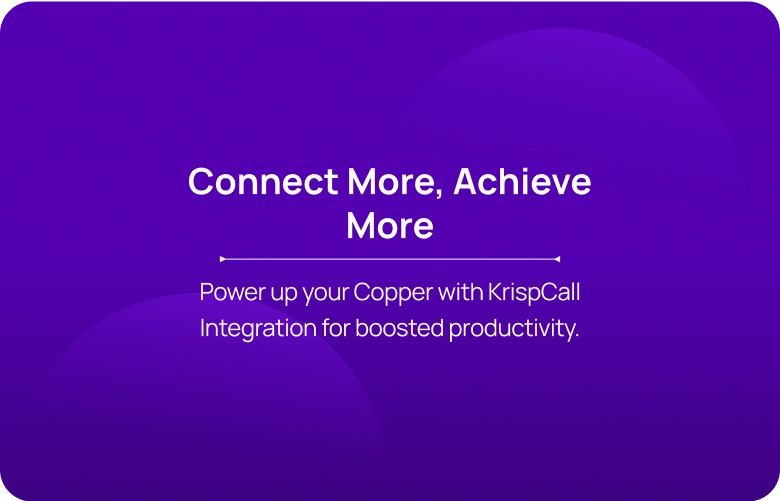 Connect More, Achieve More

Power up your Copper with KrispCall Integration for boosted productivity.